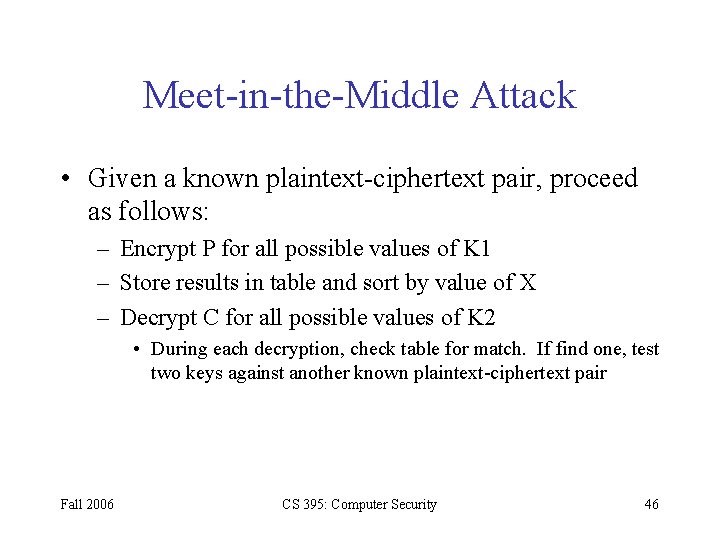 Meet-in-the-Middle Attack

• Given a known plaintext-ciphertext pair, proceed as follows:
– Encrypt P for all possible values of K1
– Store results in table and sort by value of X
– Decrypt C for all possible values of K2
• During each decryption, check table for match. If find one, test two keys against another known plaintext-ciphertext pair

Fall 2006
CS 395: Computer Security
46